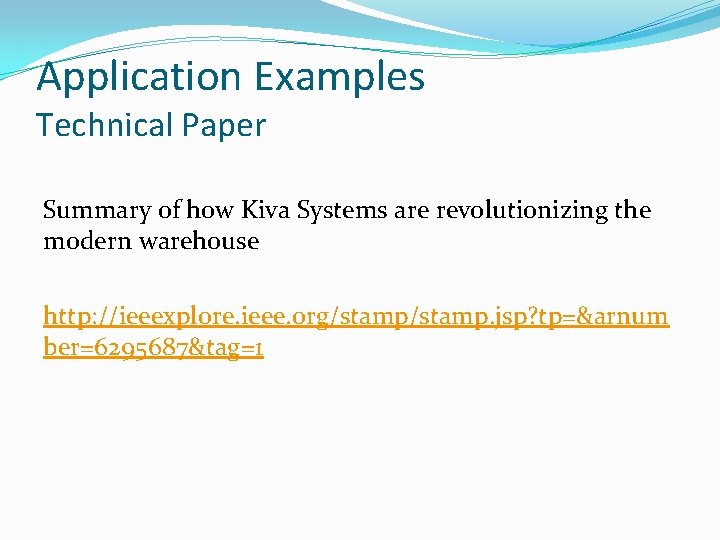 Application Examples
Technical Paper

Summary of how Kiva Systems are revolutionizing the modern warehouse

http://ieeexplore.ieee.org/stamp/stamp.jsp?tp=&arnumber=6295687&tag=1